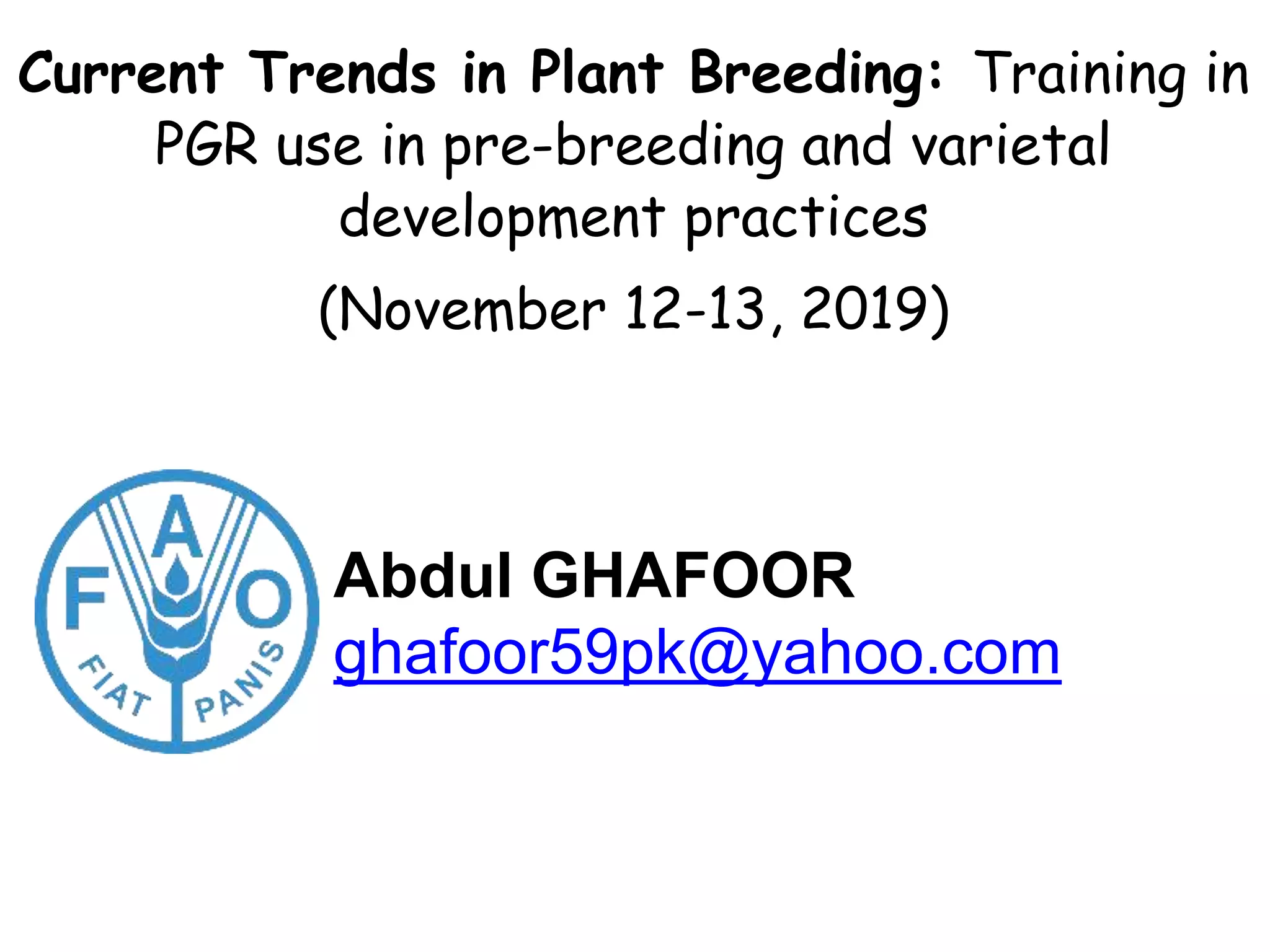 Current Trends in Plant Breeding: Training in PGR use in pre-breeding and varietal development practices

(November 12-13, 2019)

F A O
FIAT PANIS

Abdul GHAFOOR
ghafoor59pk@yahoo.com